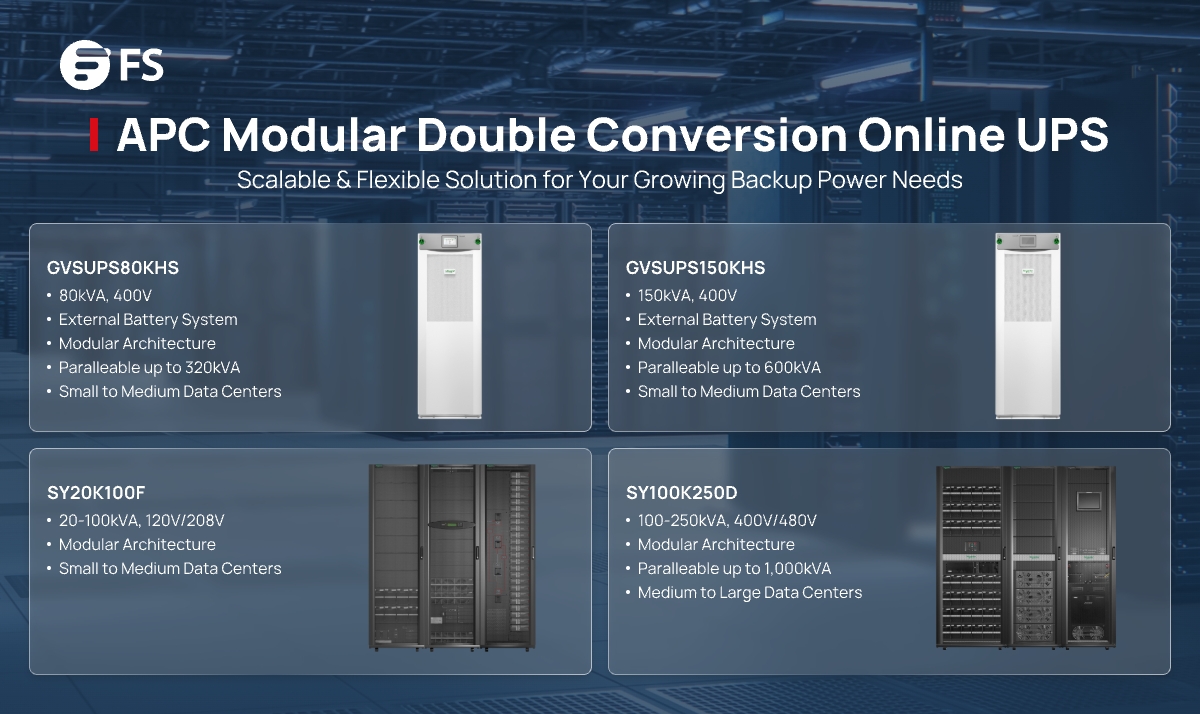 FS

APC Modular Double Conversion Online UPS

Scalable & Flexible Solution for Your Growing Backup Power Needs

GVSUPS80KHS
• 80kVA, 400V
• External Battery System
• Modular Architecture
• Paralleable up to 320kVA
• Small to Medium Data Centers

GVSUPS150KHS
• 150kVA, 400V
• External Battery System
• Modular Architecture
• Paralleable up to 600kVA
• Small to Medium Data Centers

SY20K100F
• 20-100kVA, 120V/208V
• Modular Architecture
• Small to Medium Data Centers

SY100K250D
• 100-250kVA, 400V/480V
• Modular Architecture
• Paralleable up to 1,000kVA
• Medium to Large Data Centers